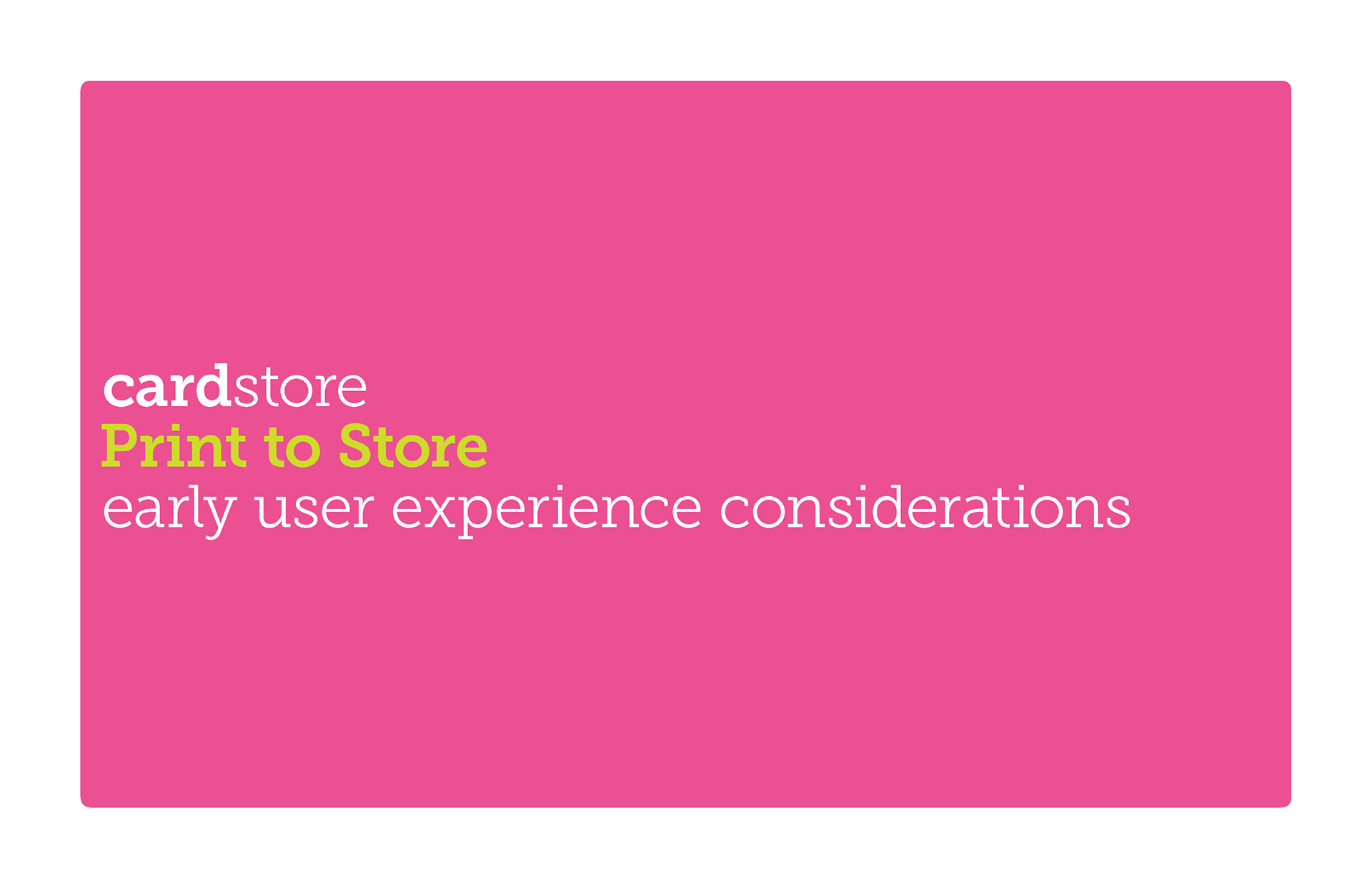 cardstore
Print to Store
early user experience considerations